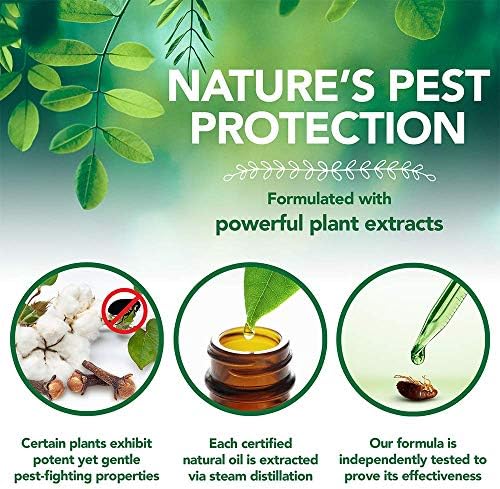 NATURE'S PEST PROTECTION

Formulated with powerful plant extracts

Certain plants exhibit potent yet gentle pest-fighting properties

Each certified natural oil is extracted via steam distillation

Our formula is independently tested to prove its effectiveness